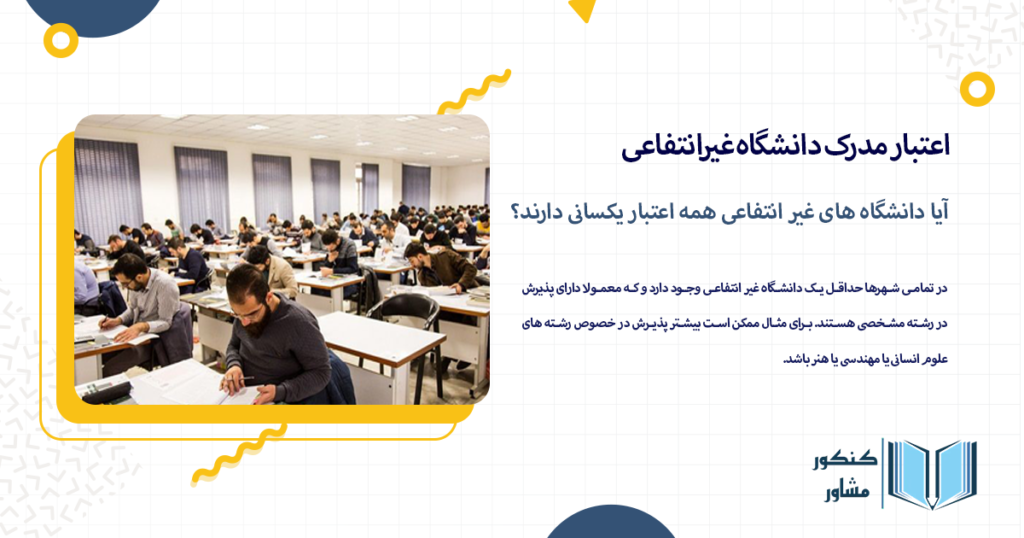 اعتبار مدرک دانشگاه غیرانتفاعی

آیا دانشگاه های غیر انتفاعی همه اعتبار یکسانی دارند؟

در تمامی شهرها حداقل یک دانشگاه غیر انتفاعی وجود دارد و که معمولا دارای پذیرش در رشته مشخصی هستند. برای مثال ممکن است بیشتر پذیرش در خصوص رشته های علوم انسانی یا مهندسی یا هنر باشد.

کنکور
مشاور